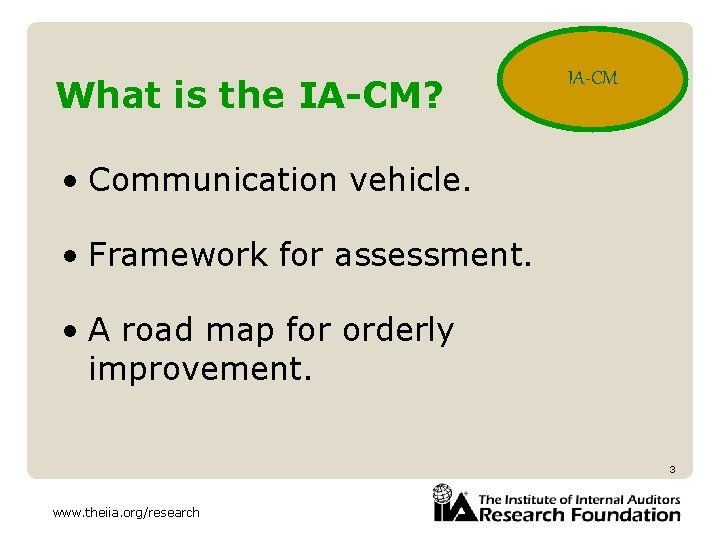 What is the IA-CM?

IA-CM

• Communication vehicle.

• Framework for assessment.

• A road map for orderly improvement.

3

www.theiia.org/research

IIA The Institute of Internal Auditors Research Foundation